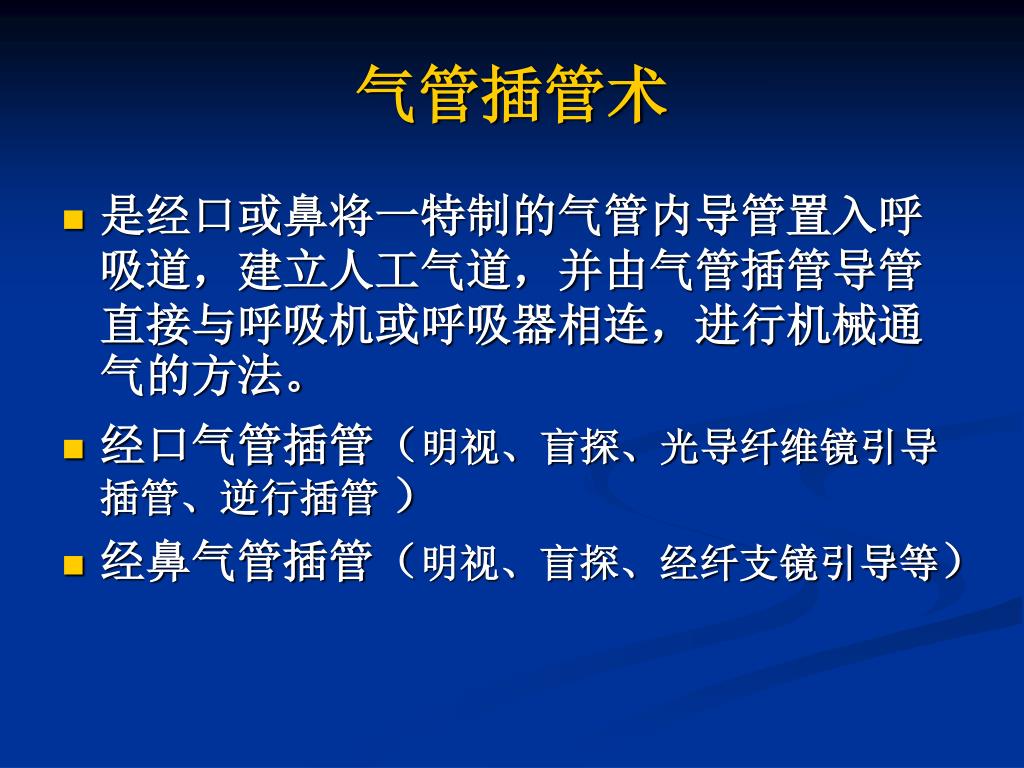 气管插管术

■ 是经口或鼻将一特制的气管内导管置入呼吸道，建立人工气道，并由气管插管导管直接与呼吸机或呼吸器相连，进行机械通气的方法。

■ 经口气管插管（明视、盲探、光导纤维镜引导插管、逆行插管 ）

■ 经鼻气管插管（明视、盲探、经纤支镜引导等）